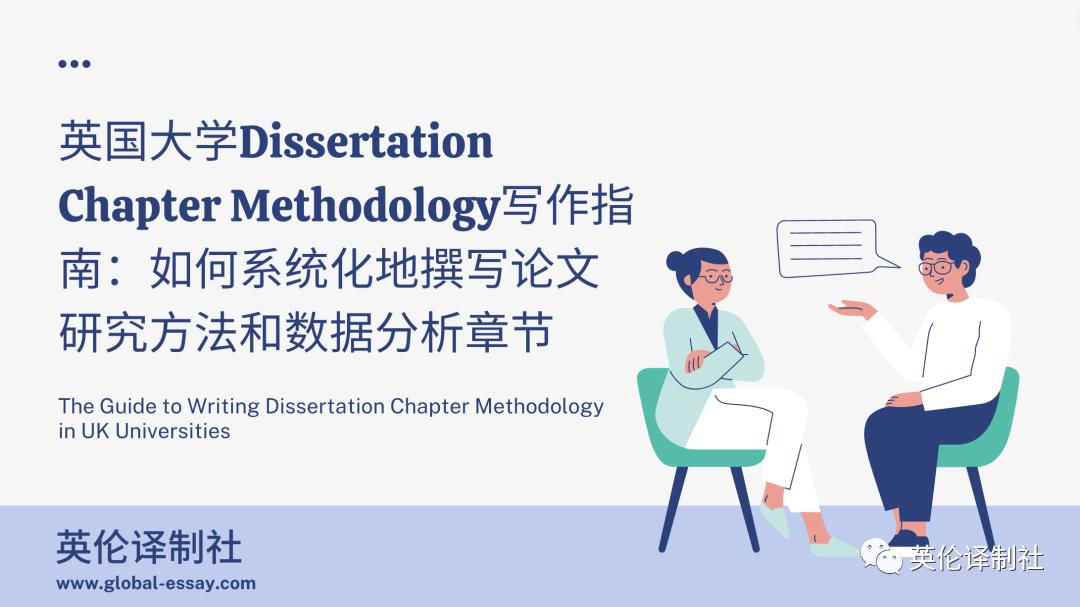 英国大学Dissertation Chapter Methodology写作指南：如何系统化地撰写论文研究方法和数据分析章节

The Guide to Writing Dissertation Chapter Methodology in UK Universities

英伦译制社
www.global-essay.com

英伦译制社